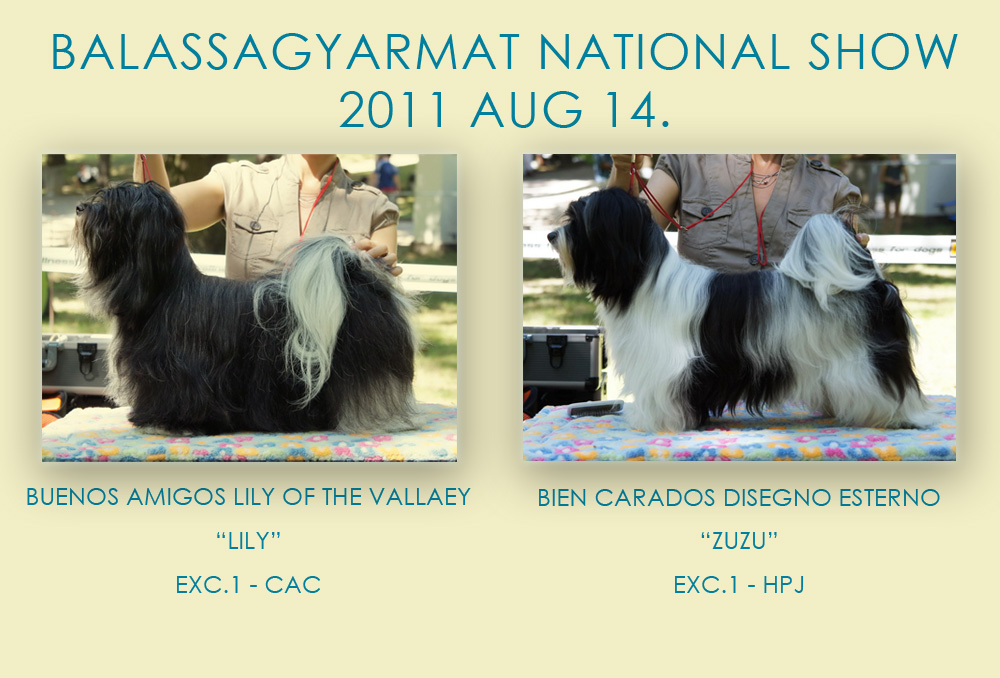 BALASSAGYARMAT NATIONAL SHOW 2011 AUG 14.

BUENOS AMIGOS LILY OF THE VALLAEY

“LILY”

EXC.1 - CAC

BIEN CARADOS DISEGNO ESTERNO

“ZUZU”

EXC.1 - HPJ